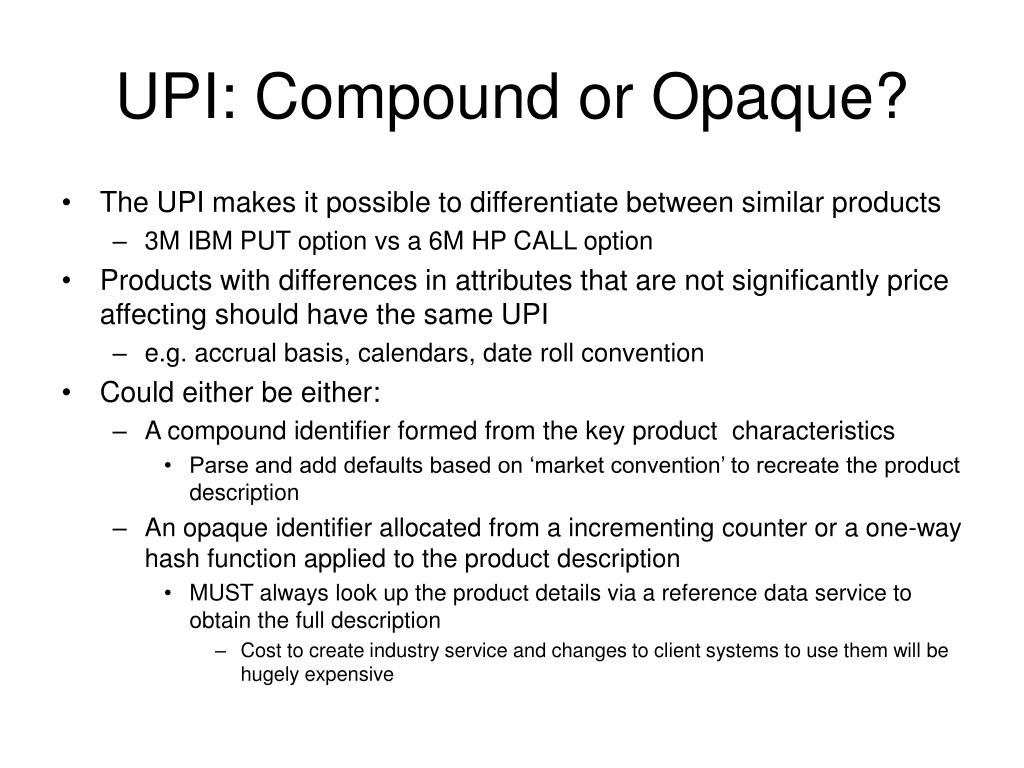 UPI: Compound or Opaque?

• The UPI makes it possible to differentiate between similar products
– 3M IBM PUT option vs a 6M HP CALL option
• Products with differences in attributes that are not significantly price affecting should have the same UPI
– e.g. accrual basis, calendars, date roll convention
• Could either be either:
– A compound identifier formed from the key product characteristics
• Parse and add defaults based on ‘market convention’ to recreate the product description
– An opaque identifier allocated from a incrementing counter or a one-way hash function applied to the product description
• MUST always look up the product details via a reference data service to obtain the full description
– Cost to create industry service and changes to client systems to use them will be hugely expensive